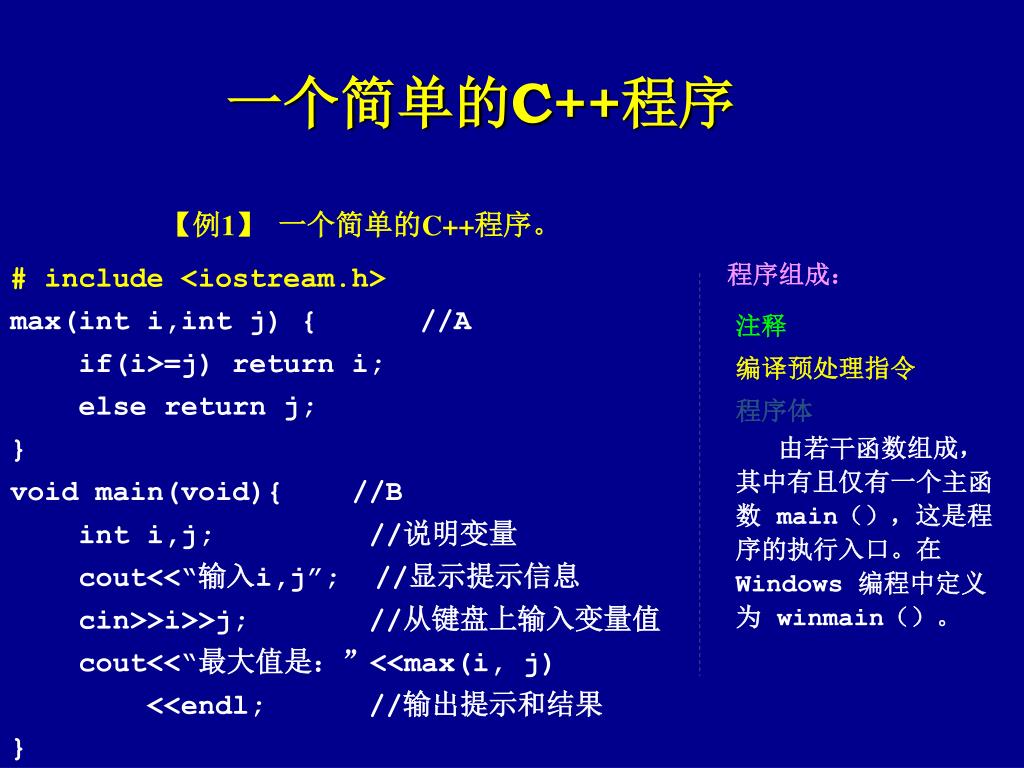 一个简单的C++程序

【例1】 一个简单的C++程序。

# include <iostream.h>
max(int i,int j) {      //A
    if(i>=j) return i;
    else return j;
}
void main(void){    //B
    int i,j;          //说明变量
    cout<<“输入i,j”;   //显示提示信息
    cin>>i>>j;        //从键盘上输入变量值
    cout<<“最大值是：”<<max(i, j)
        <<endl;       //输出提示和结果
}

程序组成：

注释

编译预处理指令

程序体

由若干函数组成，其中有且仅有一个主函数 main（），这是程序的执行入口。在 Windows 编程中定义为 winmain（）。